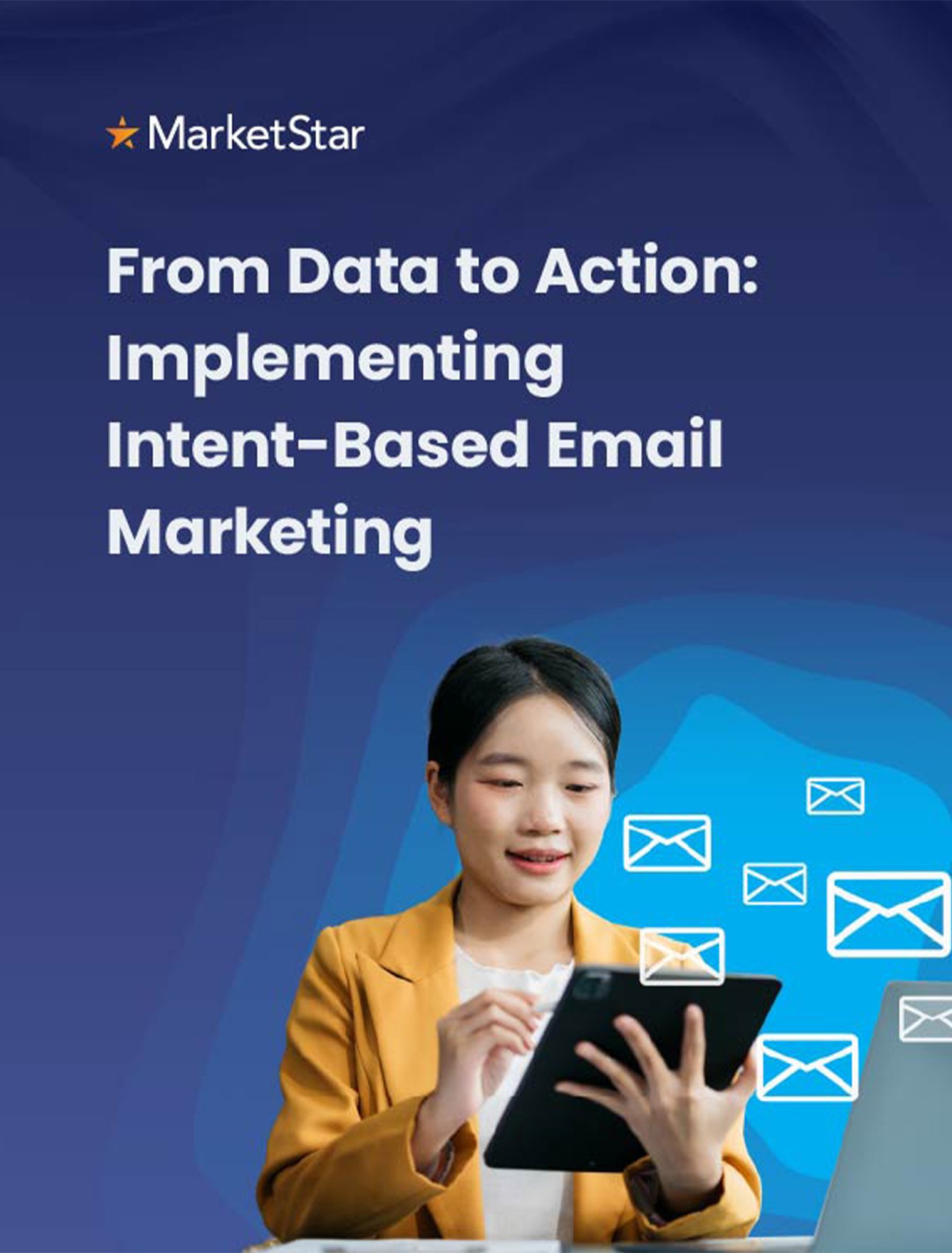 MarketStar

From Data to Action: Implementing Intent-Based Email Marketing